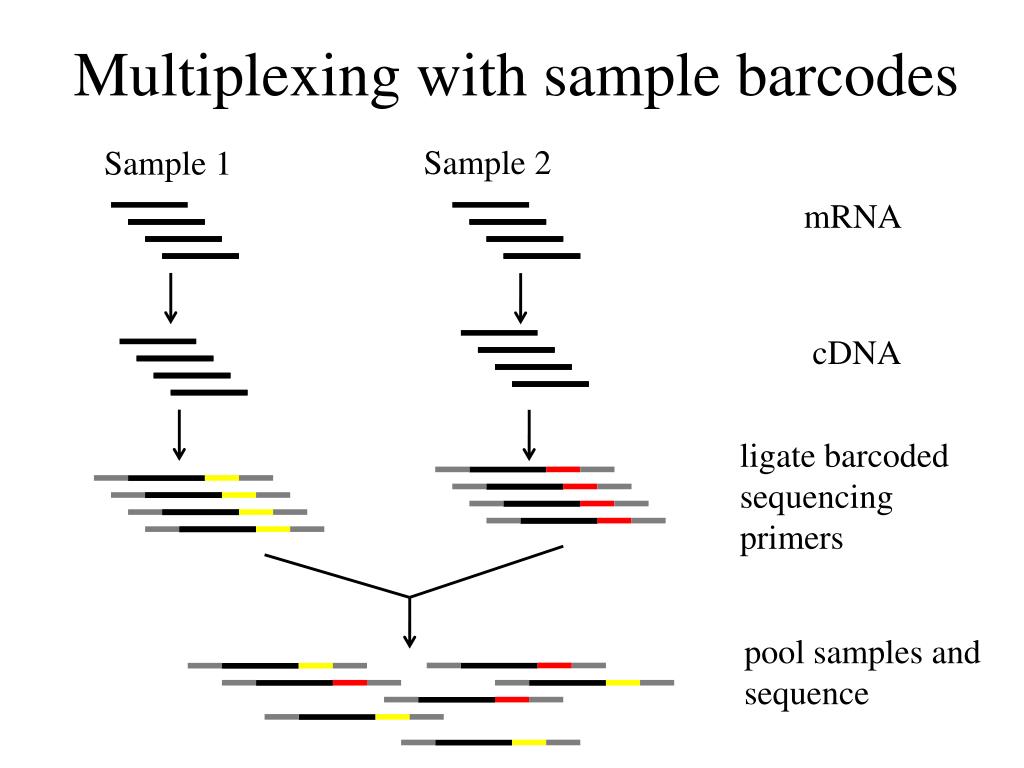 Multiplexing with sample barcodes

Sample 1

Sample 2

mRNA

cDNA

ligate barcoded sequencing primers

pool samples and sequence